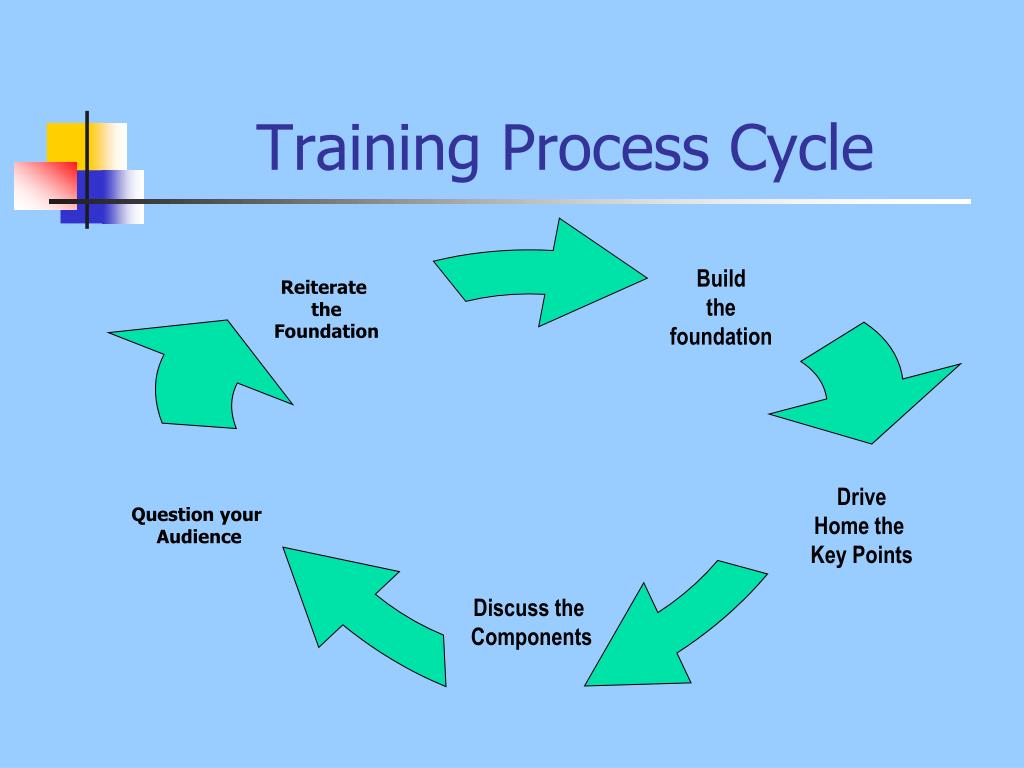 Training Process Cycle

Build the foundation

Drive Home the Key Points

Discuss the Components

Question your Audience

Reiterate the Foundation